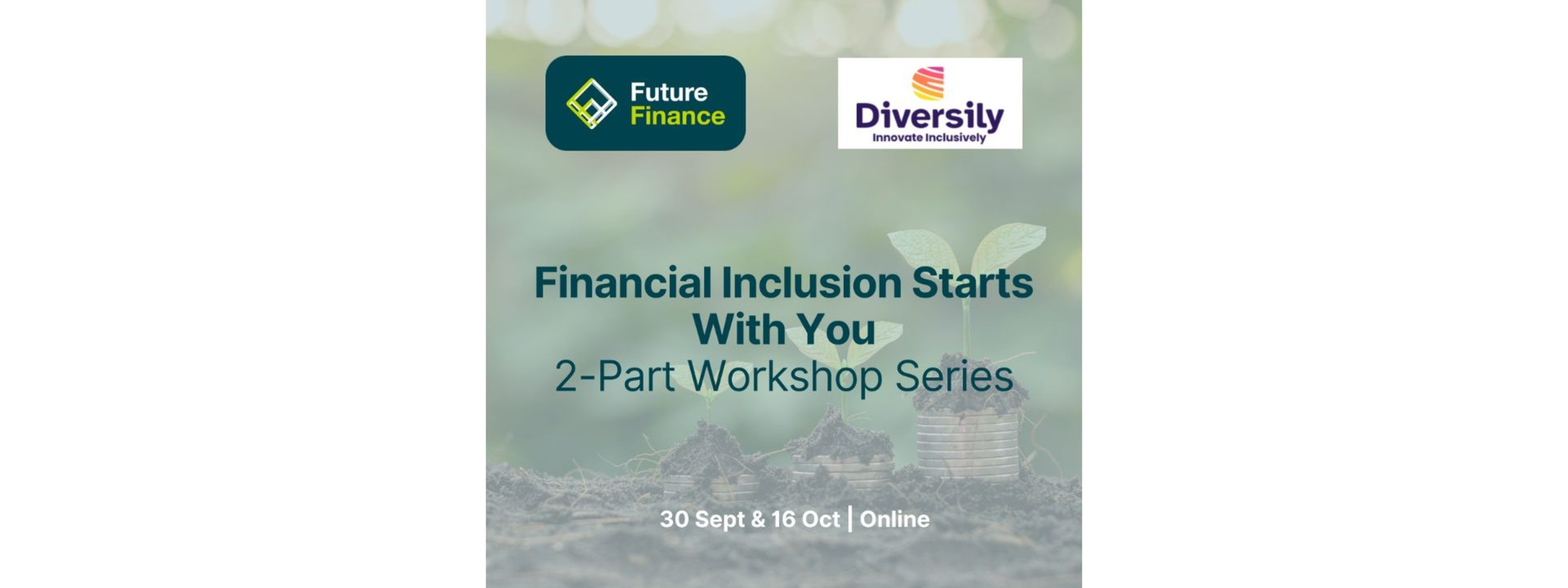 Future Finance

Diversily
Innovate Inclusively

Financial Inclusion Starts With You
2-Part Workshop Series

30 Sept & 16 Oct | Online